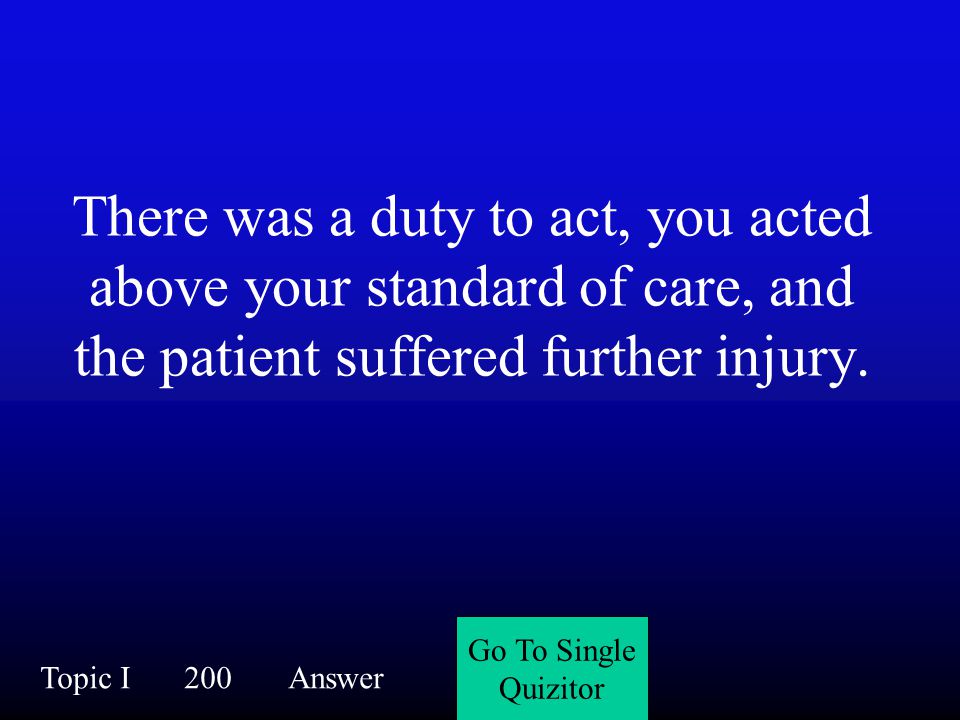 There was a duty to act, you acted above your standard of care, and the patient suffered further injury.

Topic I 200 Answer

Go To Single Quizitor